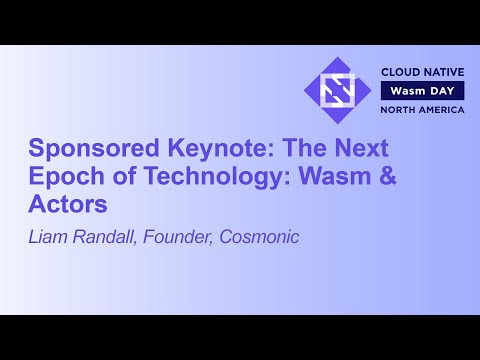 CLOUD NATIVE
Wasm DAY
NORTH AMERICA

Sponsored Keynote: The Next Epoch of Technology: Wasm & Actors

Liam Randall, Founder, Cosmonic